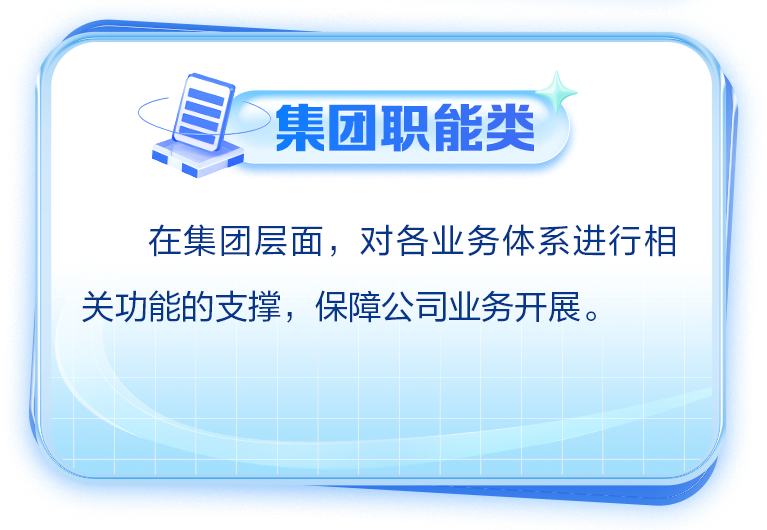 集团职能类

在集团层面，对各业务体系进行相关功能的支撑，保障公司业务开展。